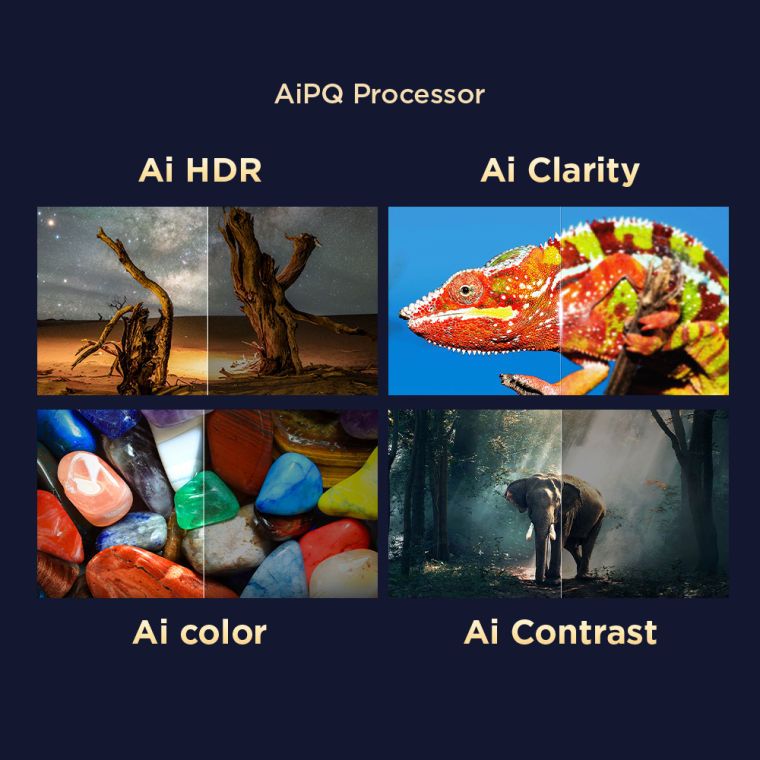 AiPQ Processor

Ai HDR

Ai Clarity

Ai color

Ai Contrast